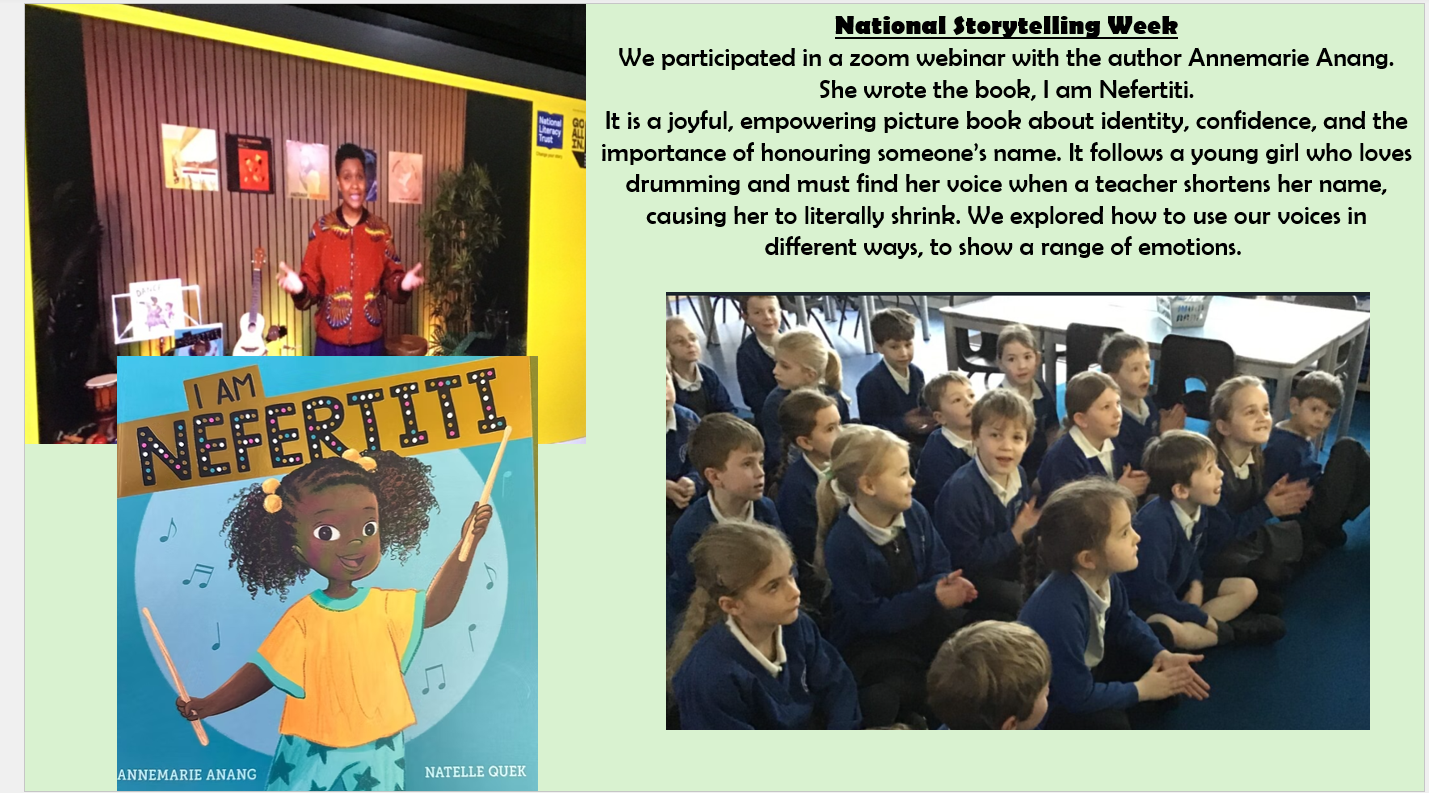 National Storytelling Week

We participated in a zoom webinar with the author Annemarie Anang. She wrote the book, I am Nefertiti. It is a joyful, empowering picture book about identity, confidence, and the importance of honouring someone's name. It follows a young girl who loves drumming and must find her voice when a teacher shortens her name, causing her to literally shrink. We explored how to use our voices in different ways, to show a range of emotions.

National Literacy Trust

GO ALL IN

I AM NEFERTITI

ANNEMARIE ANANG

NATELLE QUEK